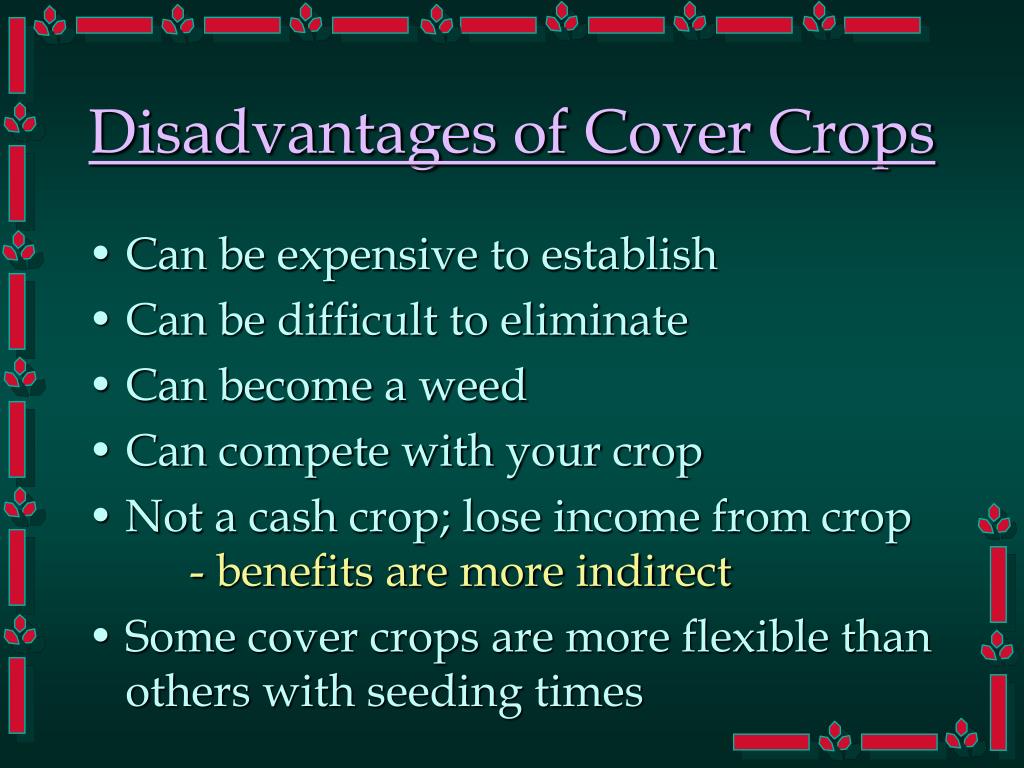 Disadvantages of Cover Crops

• Can be expensive to establish
• Can be difficult to eliminate
• Can become a weed
• Can compete with your crop
• Not a cash crop; lose income from crop
- benefits are more indirect
• Some cover crops are more flexible than others with seeding times